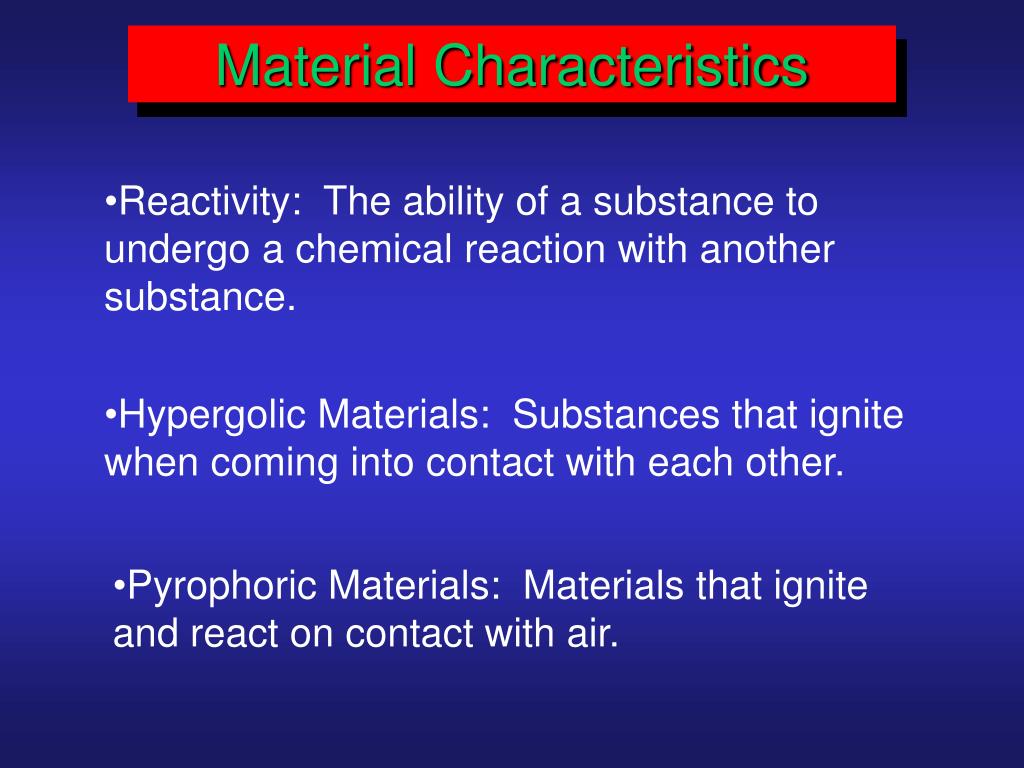 Material Characteristics

•Reactivity: The ability of a substance to undergo a chemical reaction with another substance.

•Hypergolic Materials: Substances that ignite when coming into contact with each other.

•Pyrophoric Materials: Materials that ignite and react on contact with air.